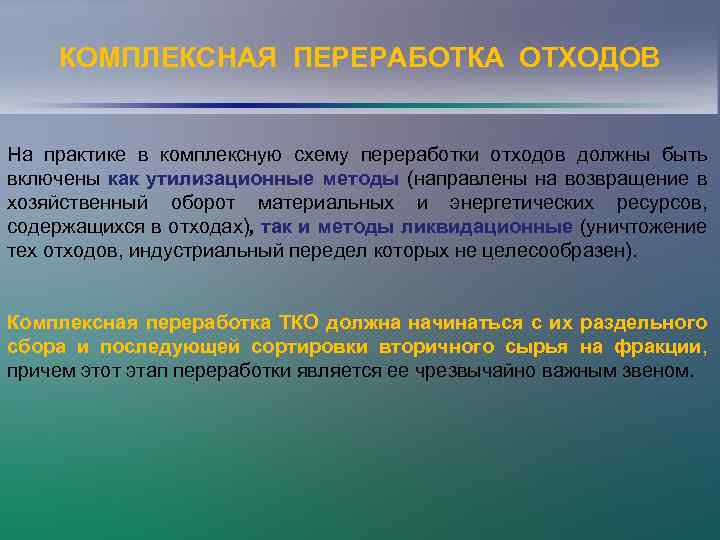 КОМПЛЕКСНАЯ ПЕРЕРАБОТКА ОТХОДОВ

На практике в комплексную схему переработки отходов должны быть включены как утилизационные методы (направлены на возвращение в хозяйственный оборот материальных и энергетических ресурсов, содержащихся в отходах), так и методы ликвидационные (уничтожение тех отходов, индустриальный передел которых не целесообразен).

Комплексная переработка ТКО должна начинаться с их раздельного сбора и последующей сортировки вторичного сырья на фракции, причем этот этап переработки является ее чрезвычайно важным звеном.